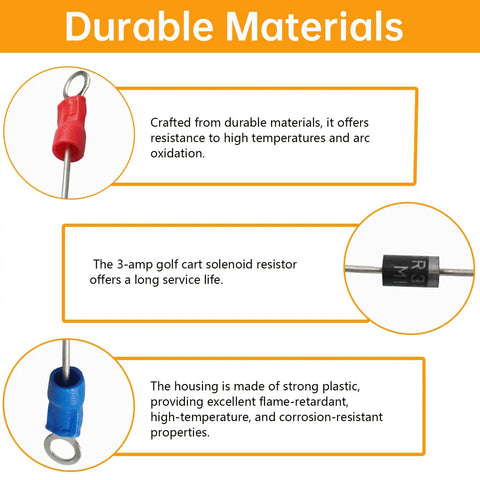 Durable Materials

Crafted from durable materials, it offers resistance to high temperatures and arc oxidation.

The 3-amp golf cart solenoid resistor offers a long service life.

R3 MI

The housing is made of strong plastic, providing excellent flame-retardant, high-temperature, and corrosion-resistant properties.